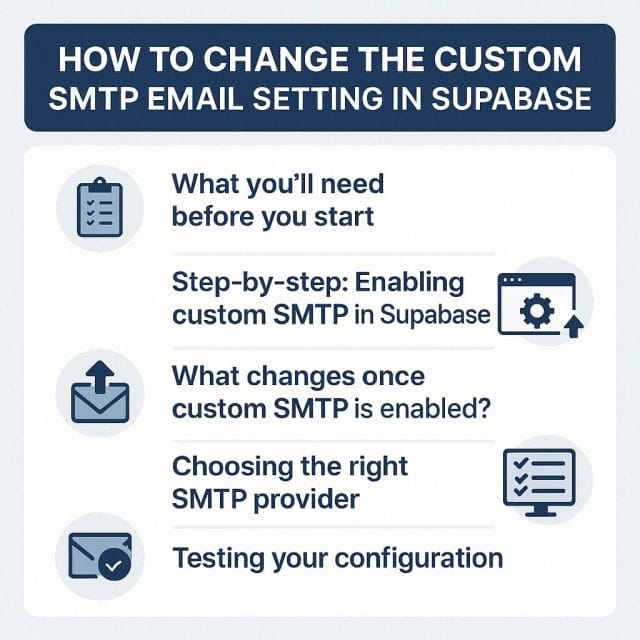 HOW TO CHANGE THE CUSTOM SMTP EMAIL SETTING IN SUPABASE

What you'll need before you start

Step-by-step: Enabling custom SMTP in Supabase

What changes once custom SMTP is enabled?

Choosing the right SMTP provider

Testing your configuration